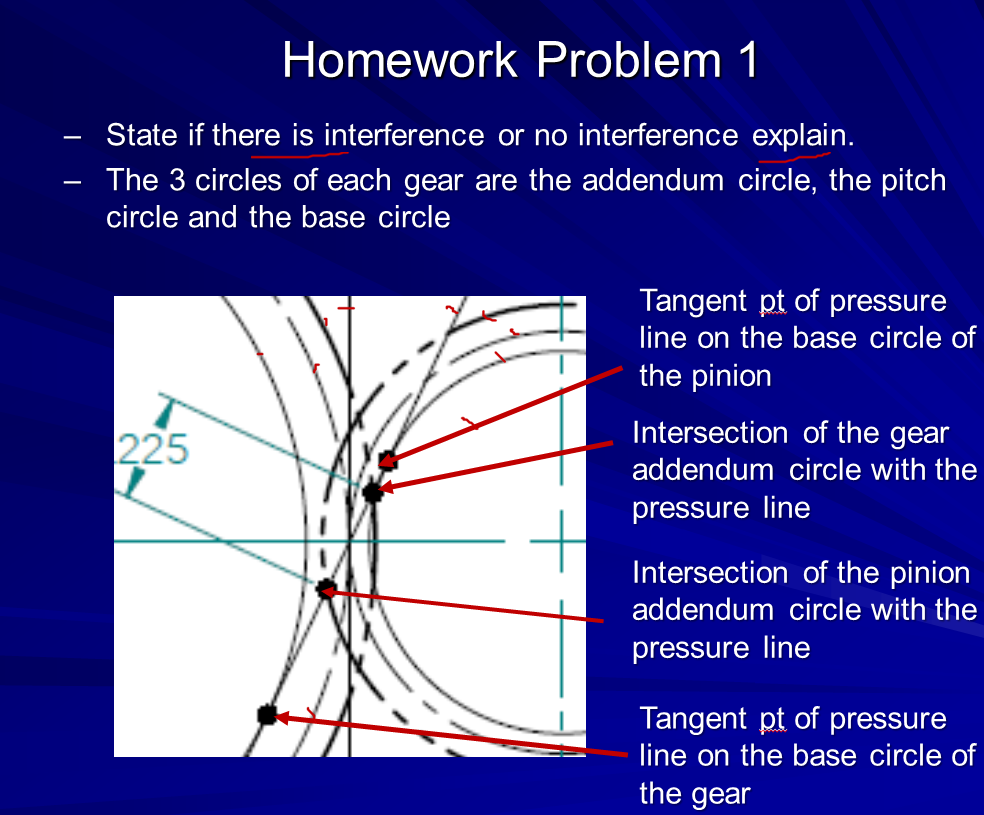 Homework Problem 1

– State if there is interference or no interference explain.

– The 3 circles of each gear are the addendum circle, the pitch circle and the base circle

225

Tangent pt of pressure line on the base circle of the pinion

Intersection of the gear addendum circle with the pressure line

Intersection of the pinion addendum circle with the pressure line

Tangent pt of pressure line on the base circle of the gear